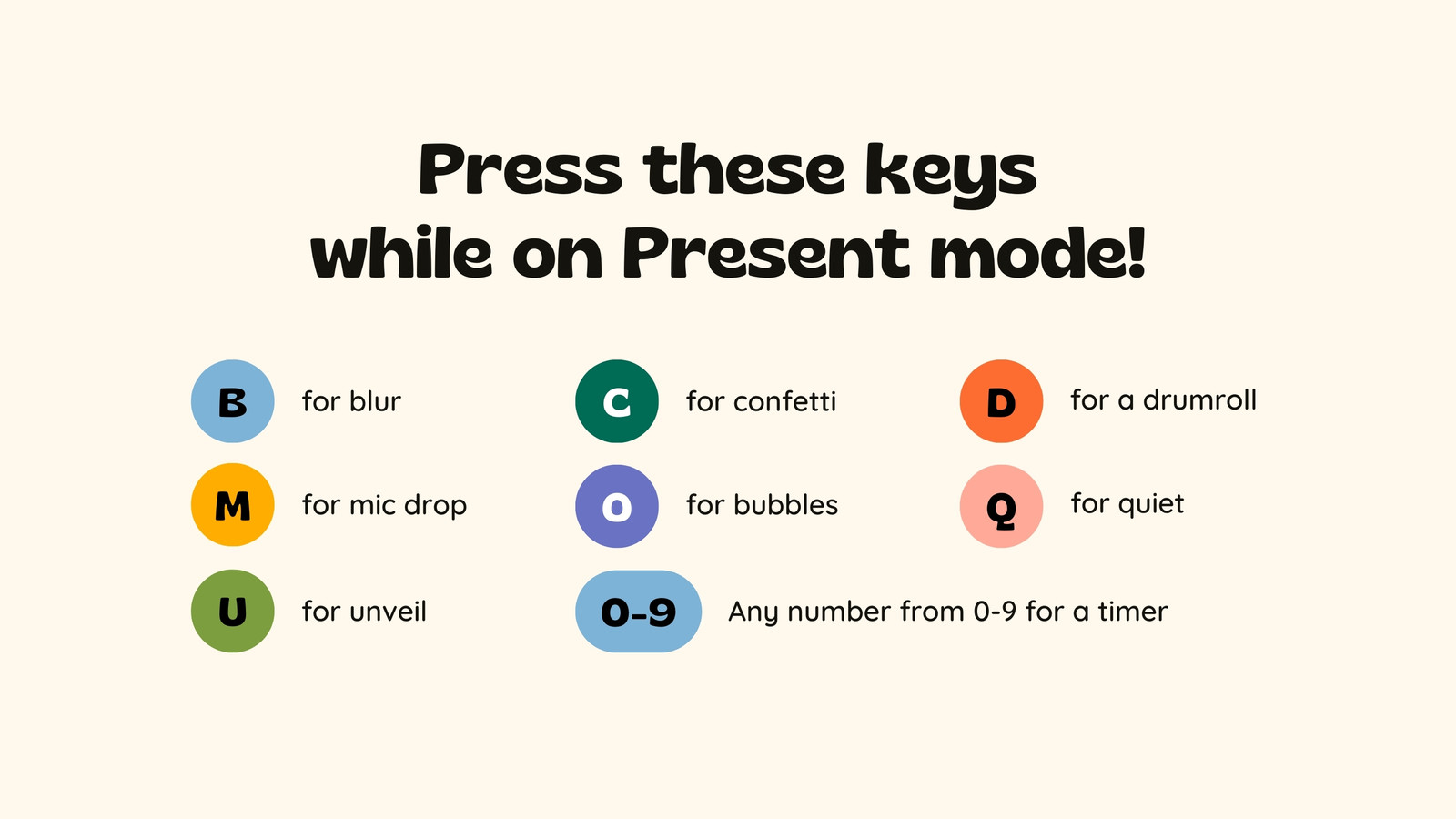 Press these keys while on Present mode!

B for blur

M for mic drop

U for unveil

C for confetti

O for bubbles

0-9 Any number from 0-9 for a timer

D for a drumroll

Q for quiet